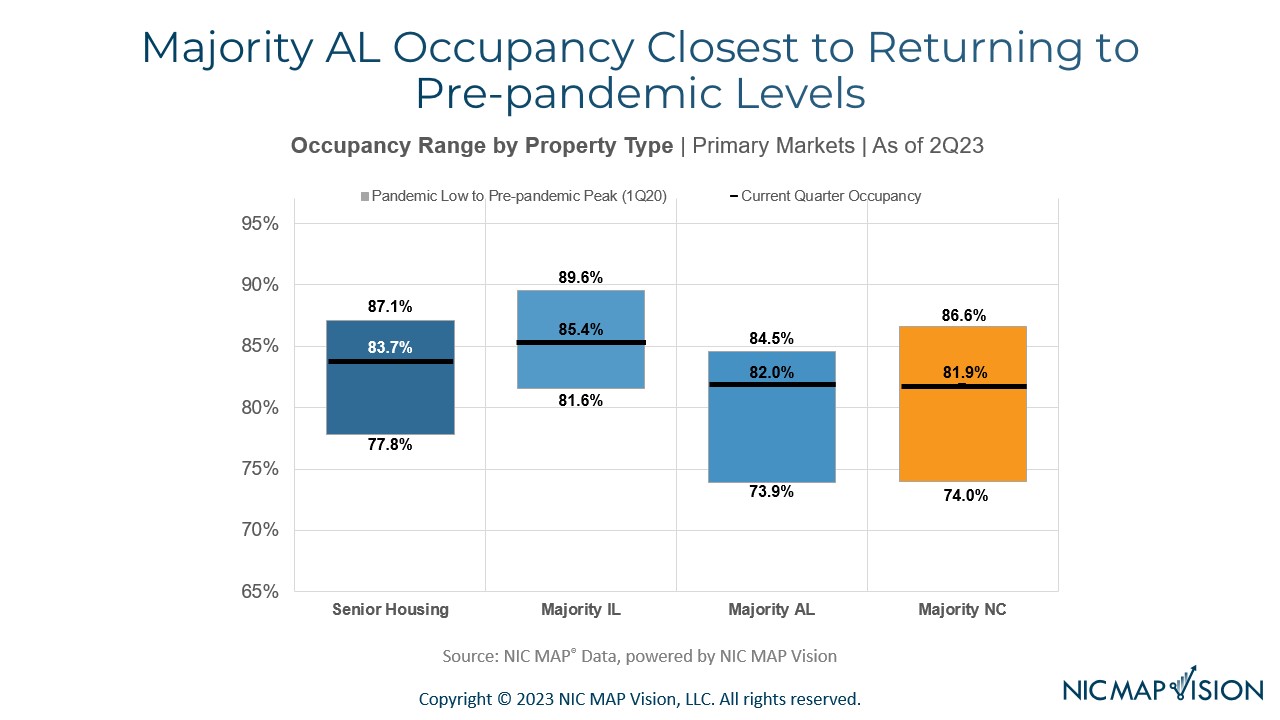 Majority AL Occupancy Closest to Returning to Pre-pandemic Levels

Occupancy Range by Property Type | Primary Markets | As of 2Q23

Pandemic Low to Pre-pandemic Peak (1Q20)
Current Quarter Occupancy

95%
90%
85%
80%
75%
70%
65%

87.1%
83.7%
77.8%
89.6%
85.4%
81.6%
84.5%
82.0%
73.9%
86.6%
81.9%
74.0%

Senior Housing
Majority IL
Majority AL
Majority NC

Source: NIC MAP® Data, powered by NIC MAP Vision

Copyright © 2023 NIC MAP Vision, LLC. All rights reserved.

NIC MAP VISION